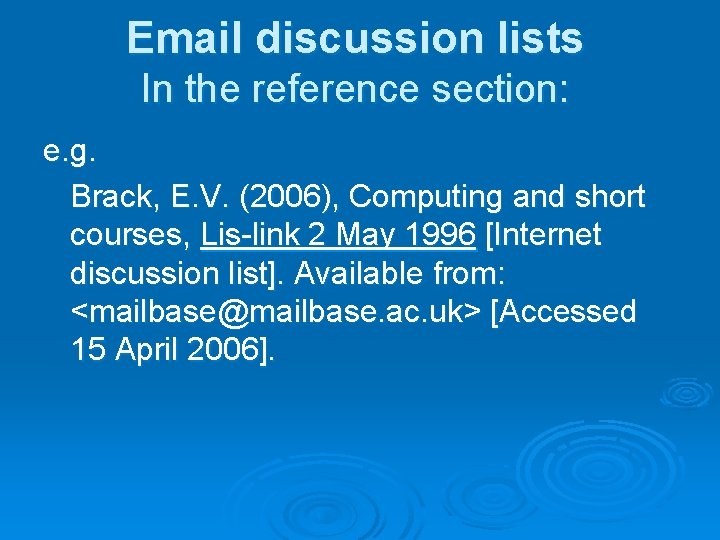 Email discussion lists
In the reference section:

e.g.

Brack, E.V. (2006), Computing and short courses, Lis-link 2 May 1996 [Internet discussion list]. Available from: <mailbase@mailbase.ac.uk> [Accessed 15 April 2006].